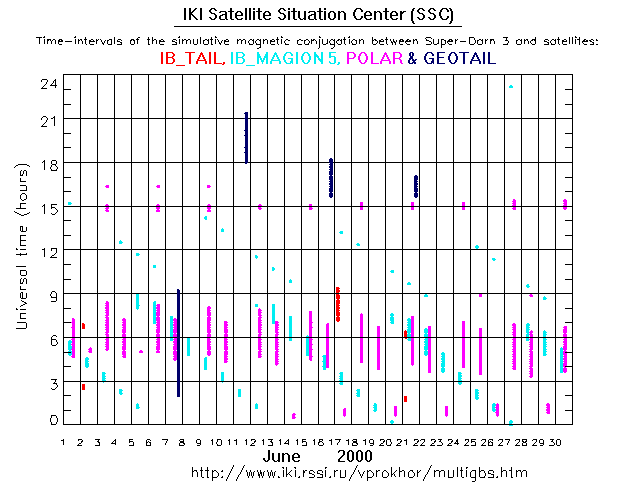 IKI Satellite Situation Center (SSC)

Time-intervals of the simulative magnetic conjugation between Super-Darn 3 and satellites:

IB_TAIL, IB_MAGION 5, POLAR & GEOTAIL

Universal time (hours)

24
21
18
15
12
9
6
3
0

1 2 3 4 5 6 7 8 9 10 11 12 13 14 15 16 17 18 19 20 21 22 23 24 25 26 27 28 29 30

June 2000

http://www.iki.rssi.ru/vprokhor/multigbs.htm